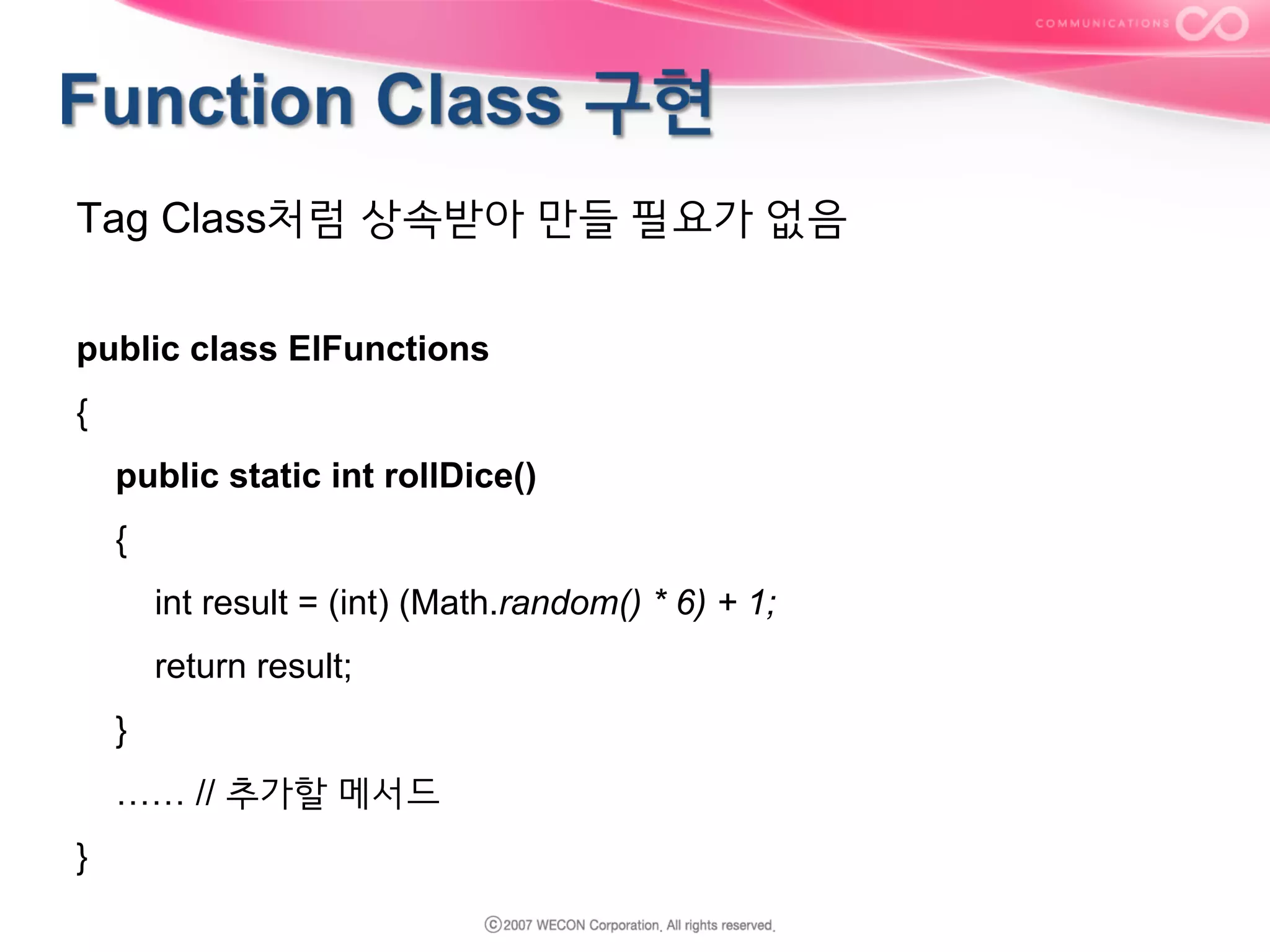 COMMUNICATIONS

Function Class 구현

Tag Class처럼 상속받아 만들 필요가 없음

public class ElFunctions

{

public static int rollDice()

{

int result = (int) (Math.random() * 6) + 1;

return result;

}

…… // 추가할 메서드

}

ⓒ2007 WECON Corporation. All rights reserved.